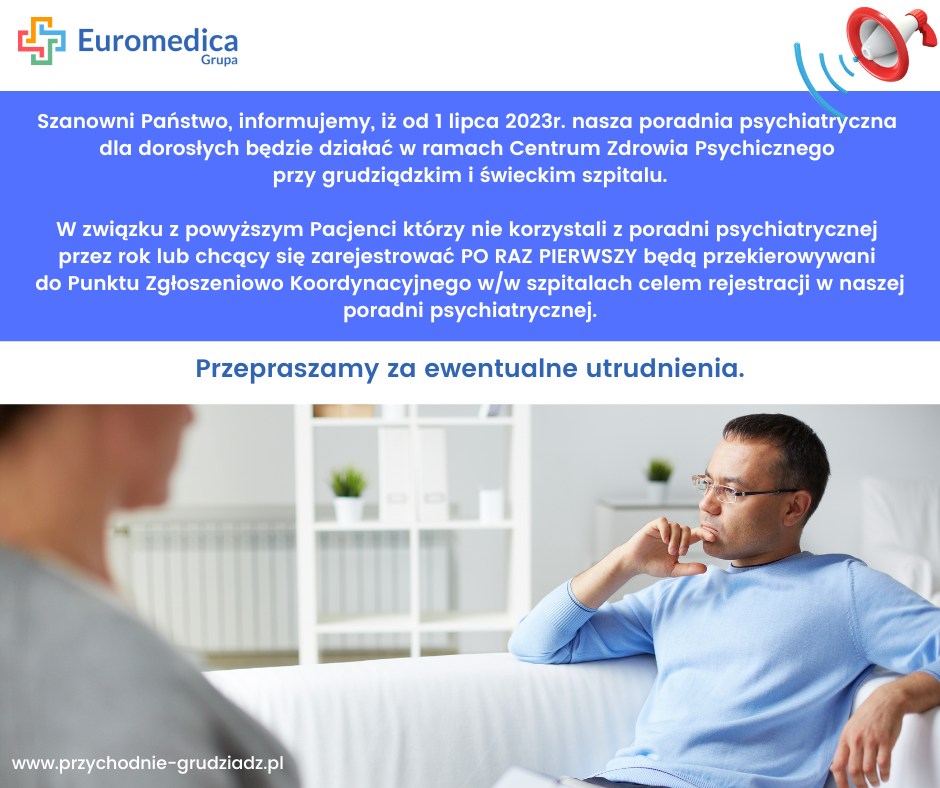 Euromedica
Grupa

Szanowni Państwo, informujemy, iż od 1 lipca 2023r. nasza poradnia psychiatryczna dla dorosłych będzie działać w ramach Centrum Zdrowia Psychicznego przy grudziądzkim i świeckim szpitalu.

W związku z powyższym Pacjenci którzy nie korzystali z poradni psychiatrycznej przez rok lub chcący się zarejestrować PO RAZ PIERWSZY będą przekierowywani do Punktu Zgłoszeniowo Koordynacyjnego w/w szpitalach celem rejestracji w naszej poradni psychiatrycznej.

Przepraszamy za ewentualne utrudnienia.

www.przychodnie-grudziadz.pl